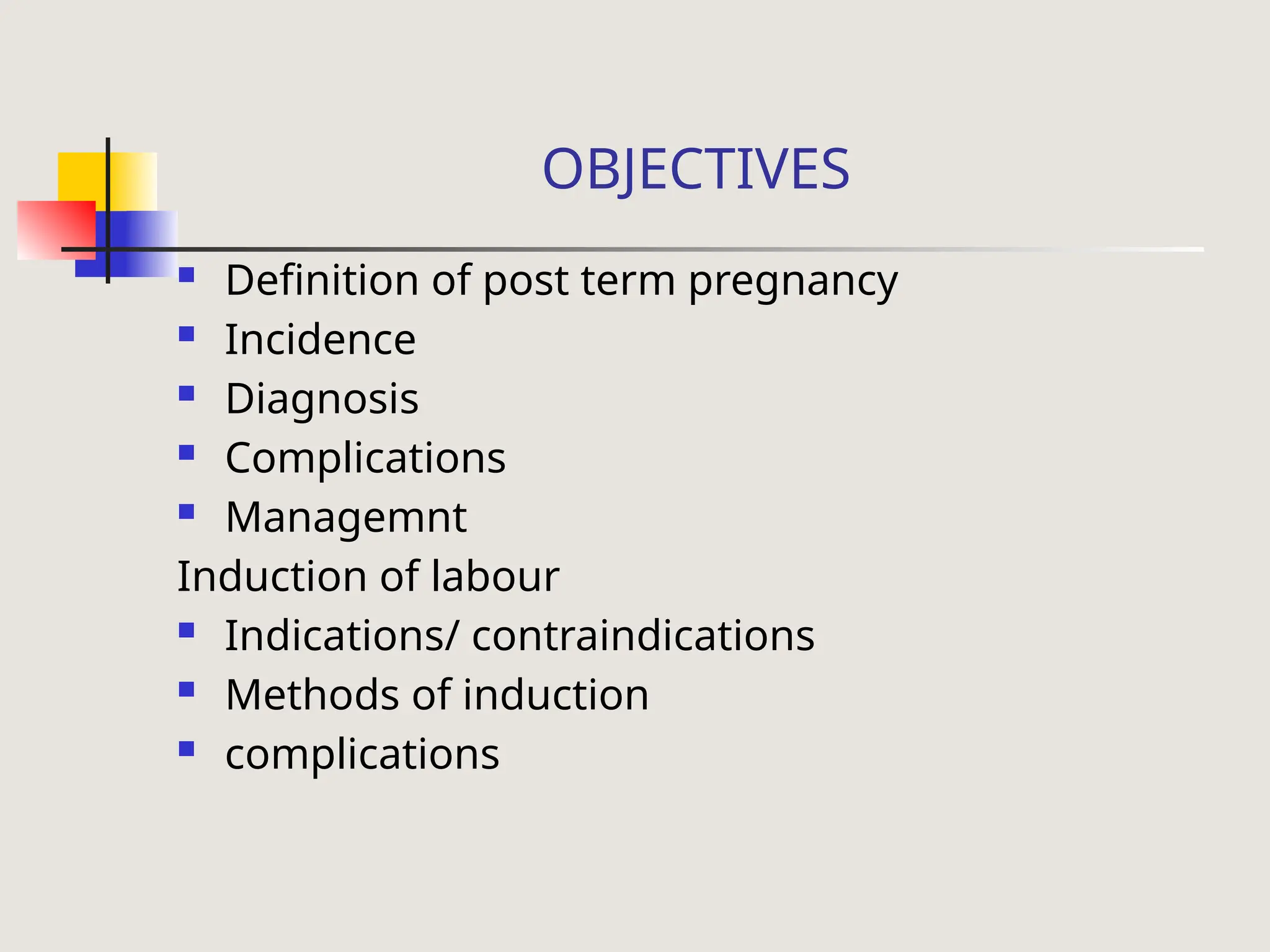 OBJECTIVES

- Definition of post term pregnancy
- Incidence
- Diagnosis
- Complications
- Managemnt

Induction of labour

- Indications/ contraindications
- Methods of induction
- complications